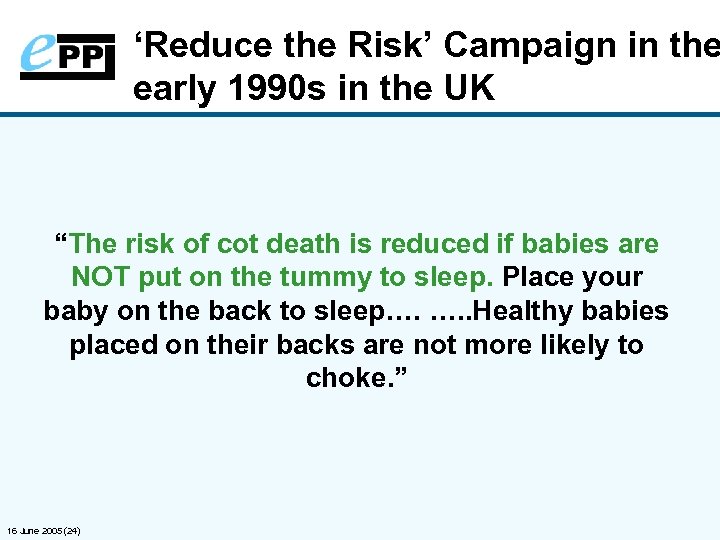 ePPI

‘Reduce the Risk’ Campaign in the early 1990s in the UK

“The risk of cot death is reduced if babies are NOT put on the tummy to sleep. Place your baby on the back to sleep…. …..Healthy babies placed on their backs are not more likely to choke.”

16 June 2005 (24)